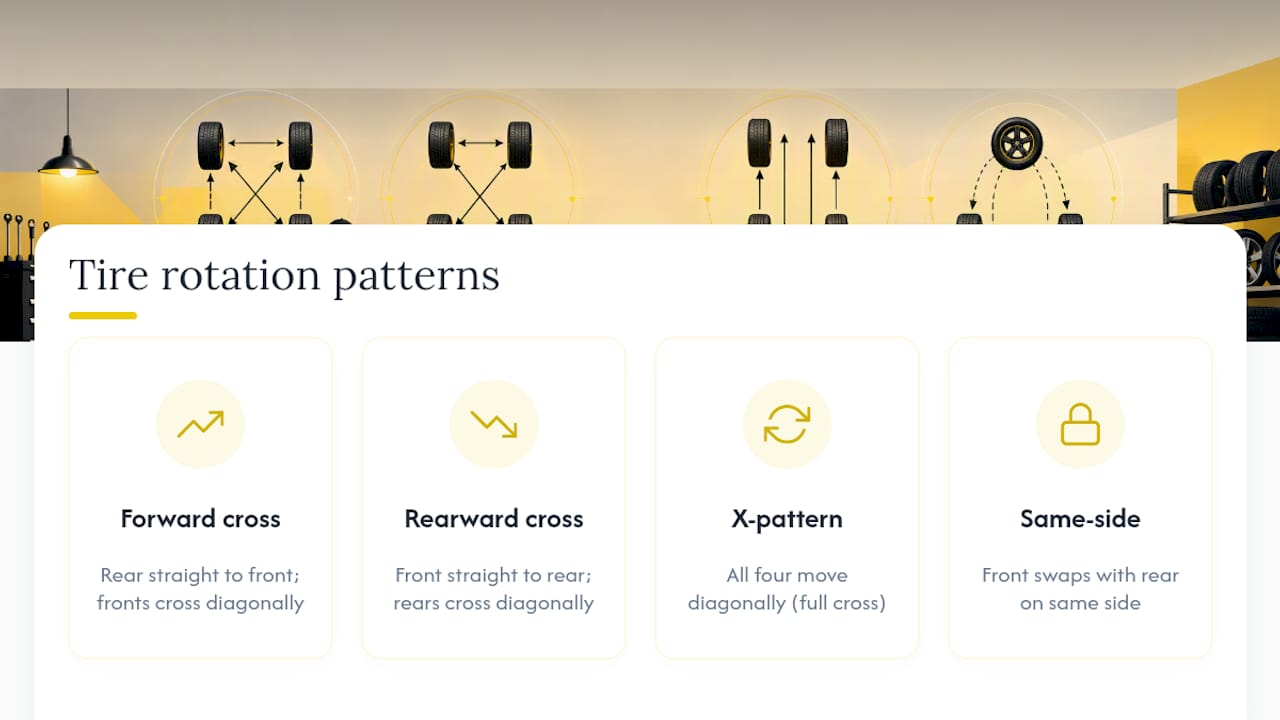 Tire rotation patterns

Forward cross

Rear straight to front; fronts cross diagonally

Rearward cross

Front straight to rear; rears cross diagonally

X-pattern

All four move diagonally (full cross)

Same-side

Front swaps with rear on same side